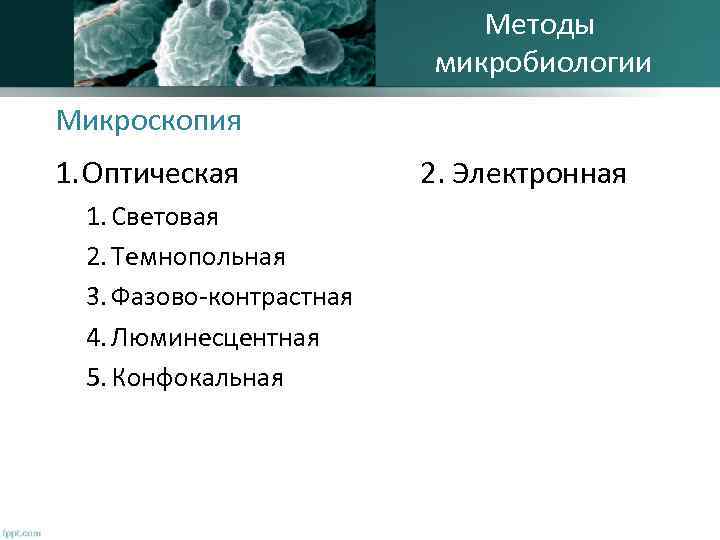 Методы микробиологии

Микроскопия

1. Оптическая

1. Световая
2. Темнопольная
3. Фазово-контрастная
4. Люминесцентная
5. Конфокальная

2. Электронная

fppt.com